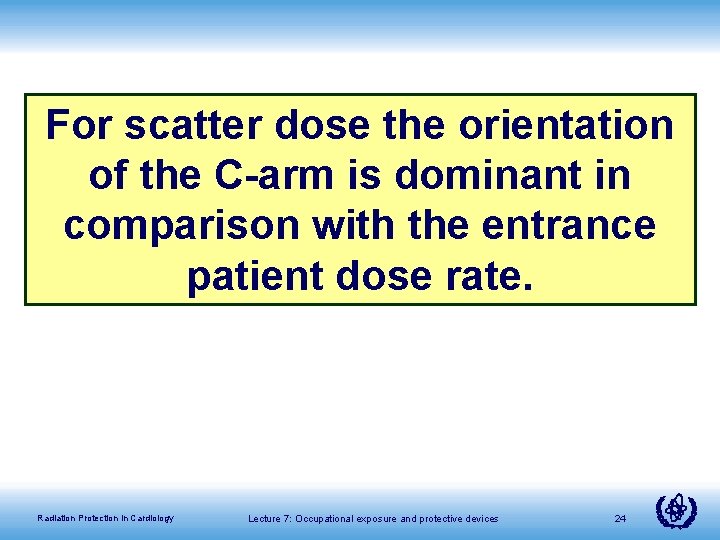 For scatter dose the orientation of the C-arm is dominant in comparison with the entrance patient dose rate.

Radiation Protection in Cardiology

Lecture 7: Occupational exposure and protective devices

24